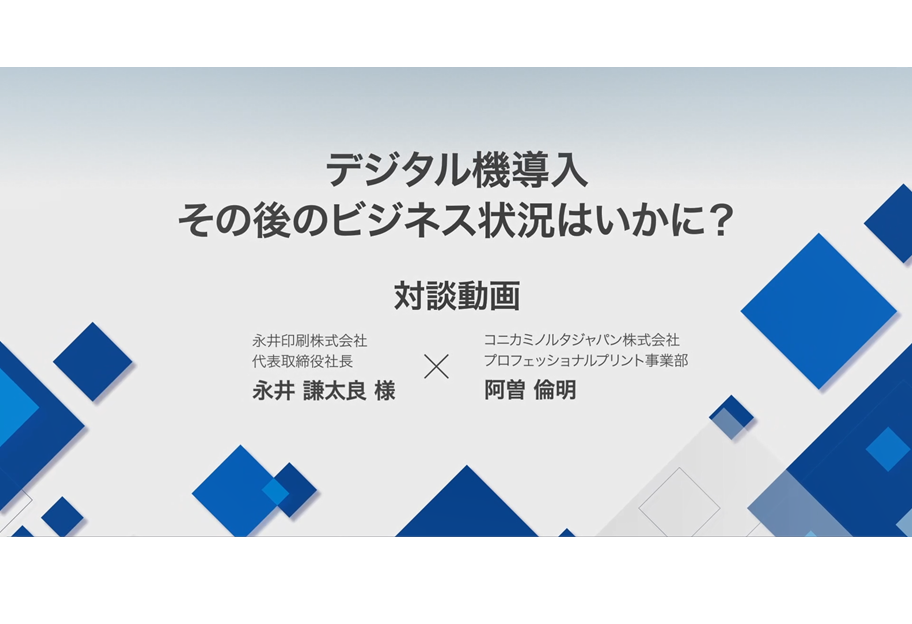 デジタル機導入
その後のビジネス状況はいかに？

対談動画

永井印刷株式会社
代表取締役社長
永井 謙太良 様

×

コニカミノルタジャパン株式会社
プロフェッショナルプリント事業部
阿曽 倫明